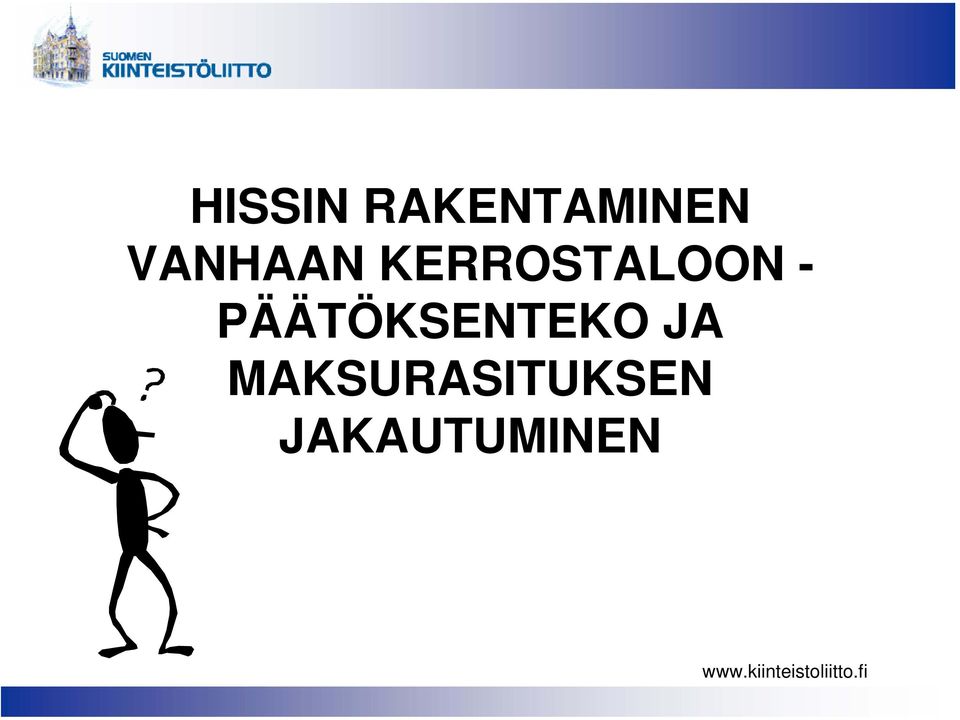 SUOMEN
KIINTEISTÖLIITTO

HISSIN RAKENTAMINEN VANHAAN KERROSTALOON - PÄÄTÖKSENTEKO JA MAKSURASITUKSEN JAKAUTUMINEN

?

www.kiinteistoliitto.fi